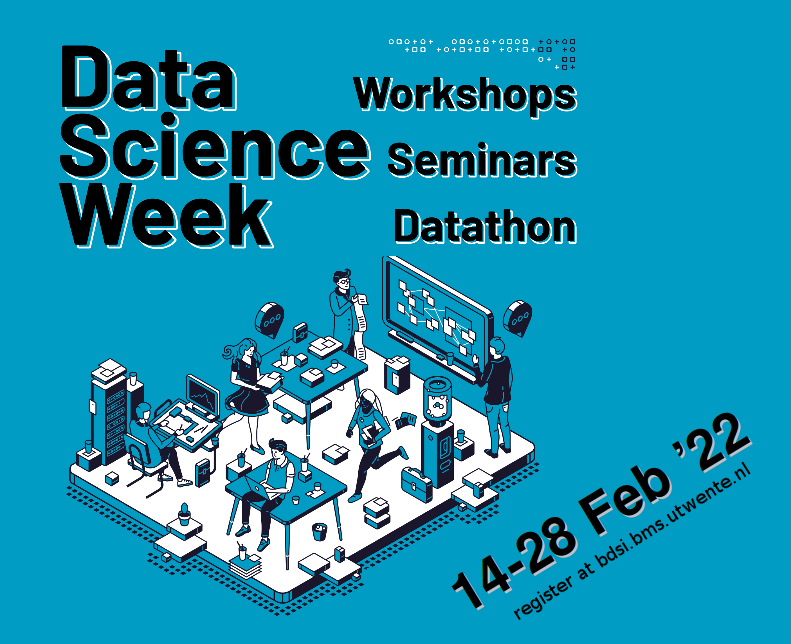 Data Science Week

Workshops
Seminars
Datathon

14-28 Feb '22
register at bdsi.bms.utwente.nl